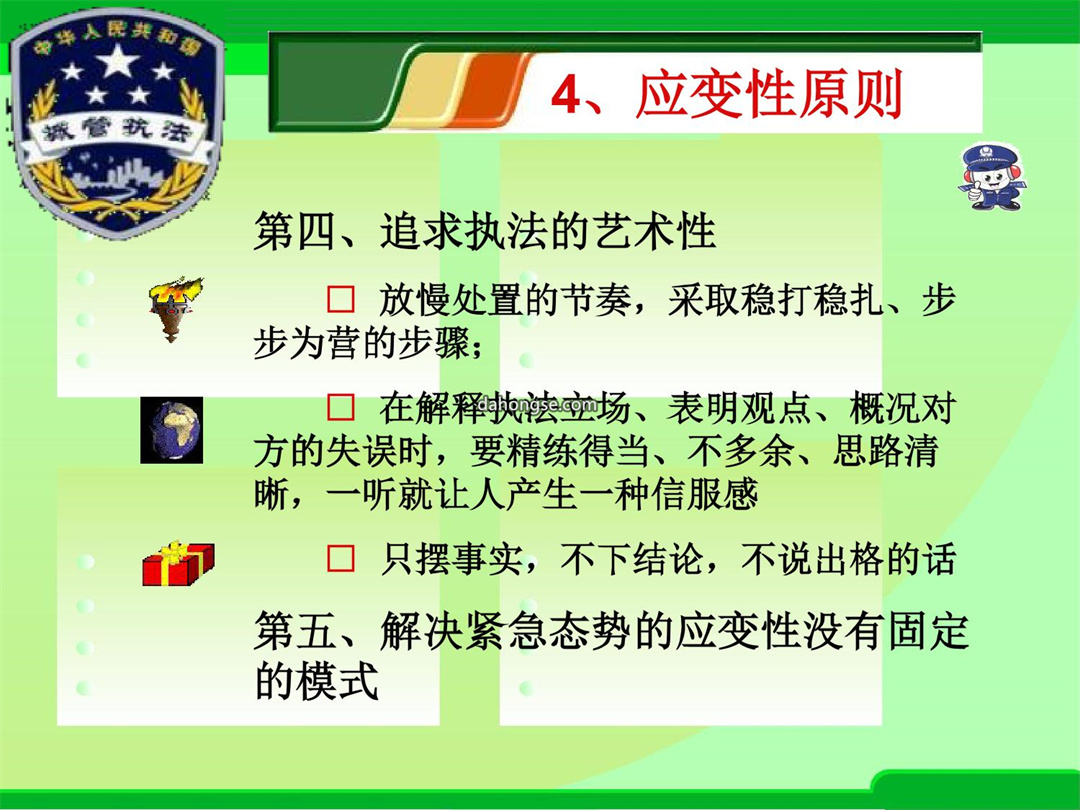 中华人民共和国
城管执法

4、应变性原则

第四、追求执法的艺术性

□ 放慢处置的节奏，采取稳打稳扎、步步为营的步骤；

□ 在解释执法立场、表明观点、概况对方的失误时，要精练得当、不多余、思路清晰，一听就让人产生一种信服感

dahongse.com

□ 只摆事实，不下结论，不说出格的话

第五、解决紧急态势的应变性没有固定的模式